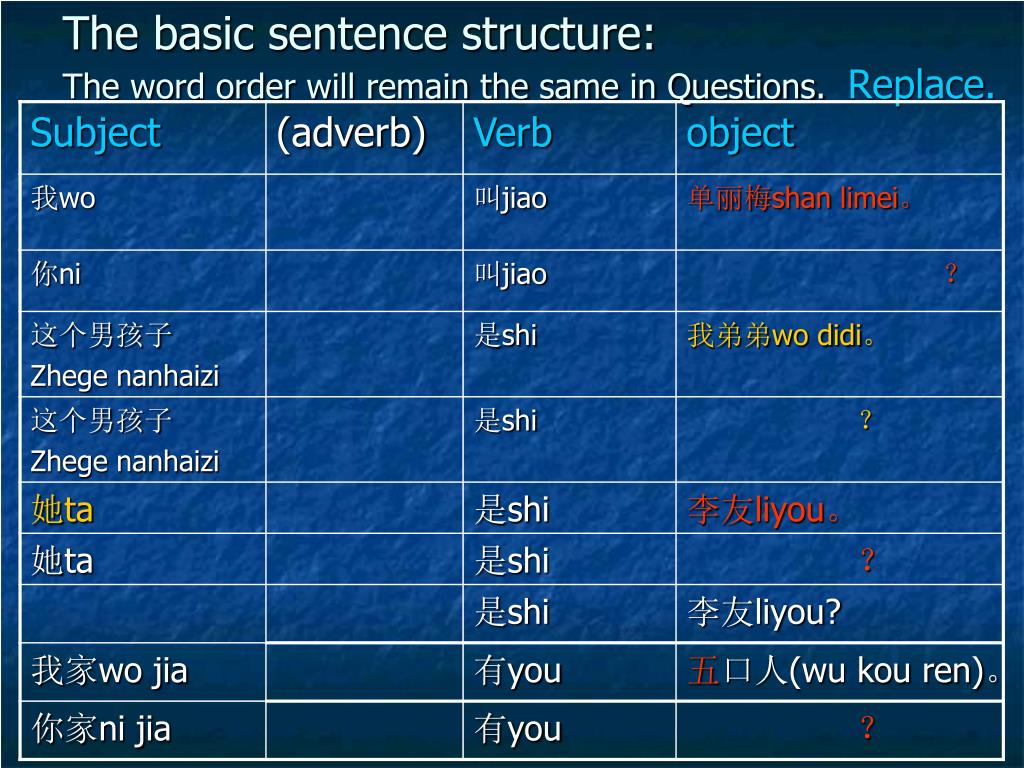 The basic sentence structure:

The word order will remain the same in Questions. Replace.

| Subject | (adverb) | Verb | object |
|---|---|---|---|
| 我wo | | 叫jiao | 单丽梅shan limei。 |
| 你ni | | 叫jiao | ? |
| 这个男孩子 Zhege nanhaizi | | 是shi | 我弟弟wo didi。 |
| 这个男孩子 Zhege nanhaizi | | 是shi | ? |
| 她ta | | 是shi | 李友liyou。 |
| 她ta | | 是shi | ? |
| | | 是shi | 李友liyou? |
| 我家wo jia | | 有you | 五口人(wu kou ren)。 |
| 你家ni jia | | 有you | ? |